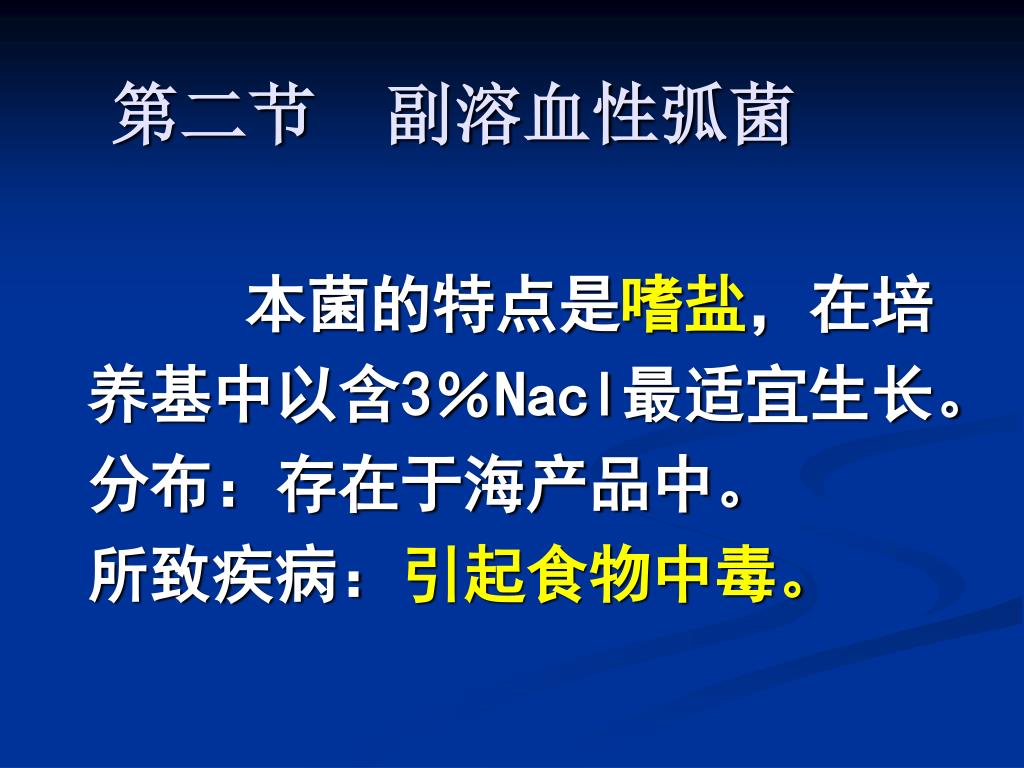 第二节　副溶血性弧菌

本菌的特点是嗜盐，在培养基中以含3％Nacl最适宜生长。
分布：存在于海产品中。
所致疾病：引起食物中毒。